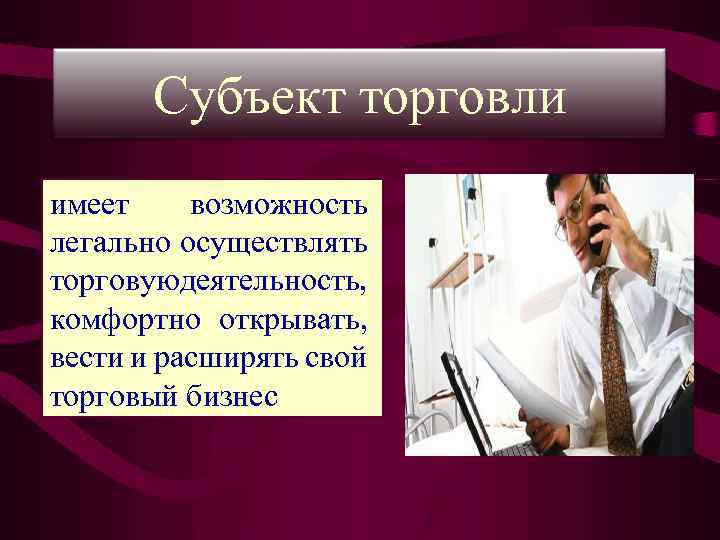 Субъект торговли

имеет возможность легально осуществлять торговуюдеятельность, комфортно открывать, вести и расширять свой торговый бизнес